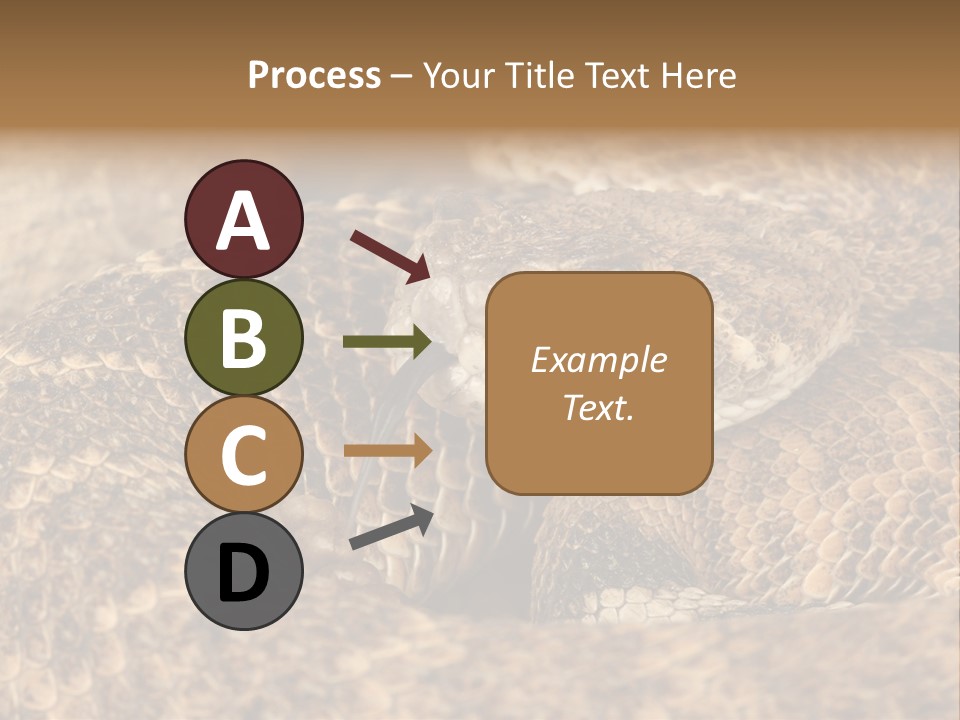 Process – Your Title Text Here

A

B

C

D

Example Text.